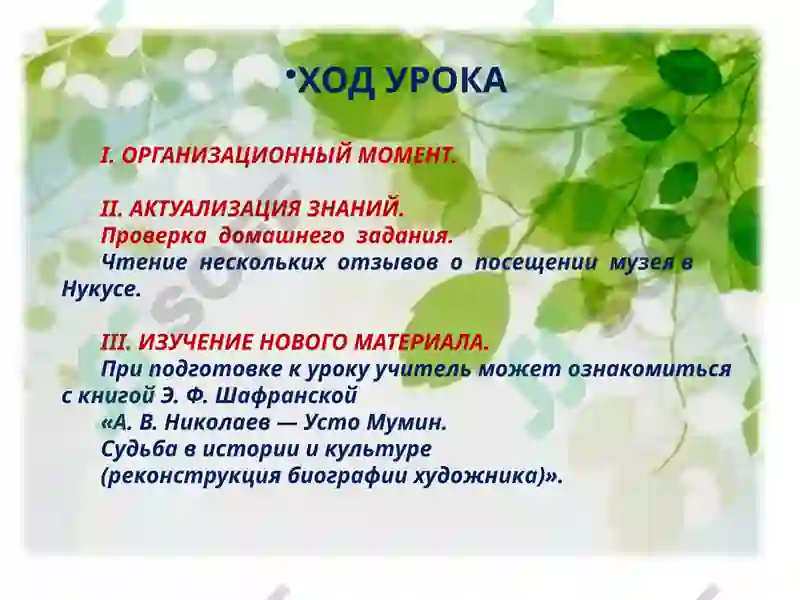 •ХОД УРОКА

I. ОРГАНИЗАЦИОННЫЙ МОМЕНТ.

II. АКТУАЛИЗАЦИЯ ЗНАНИЙ.
Проверка домашнего задания.
Чтение нескольких отзывов о посещении музея в Нукусе.

III. ИЗУЧЕНИЕ НОВОГО МАТЕРИАЛА.
При подготовке к уроку учитель может ознакомиться с книгой Э. Ф. Шафранской
«А. В. Николаев — Усто Мумин.
Судьба в истории и культуре
(реконструкция биографии художника)».